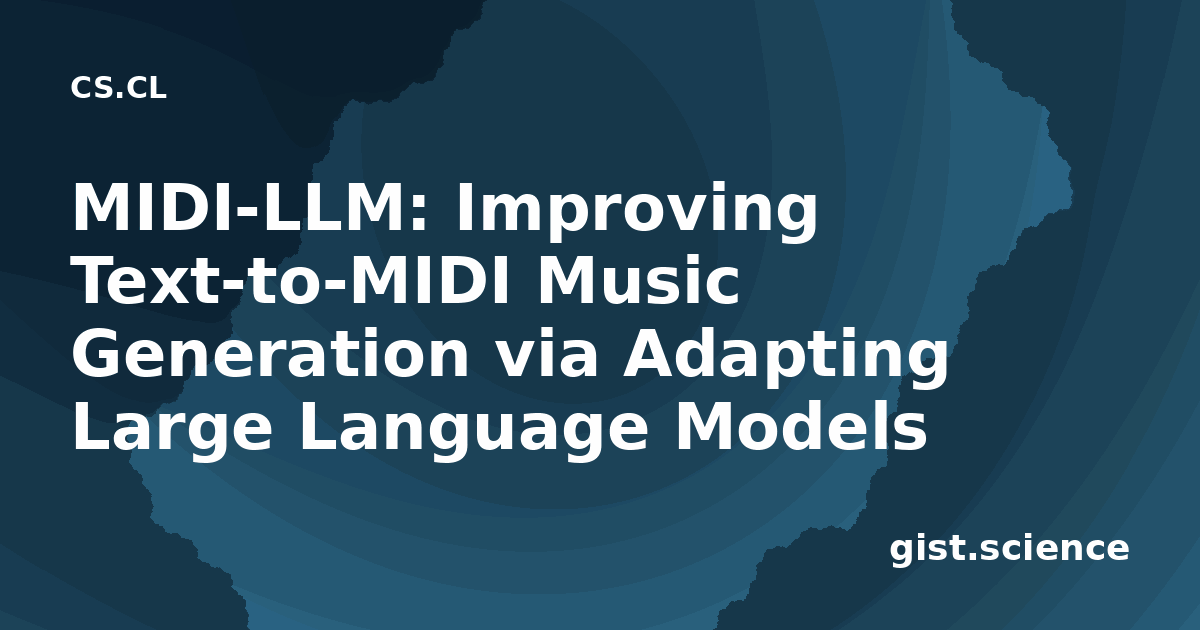 CS.CL

MIDI-LLM: Improving Text-to-MIDI Music Generation via Adapting Large Language Models

gist.science